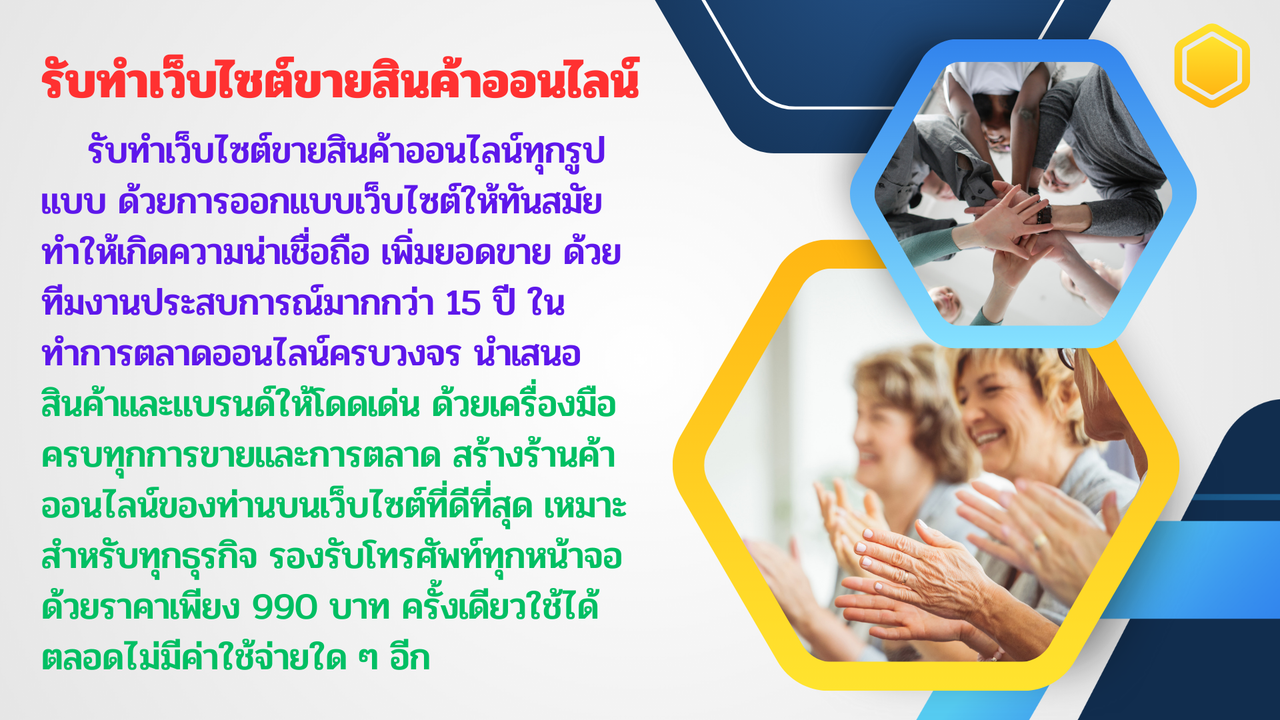 รับทำเว็บไซต์ขายสินค้าออนไลน์

รับทำเว็บไซต์ขายสินค้าออนไลน์ทุกรูปแบบ ด้วยการออกแบบเว็บไซต์ให้ทันสมัย ทำให้เกิดความน่าเชื่อถือ เพิ่มยอดขาย ด้วยทีมงานประสบการณ์มากกว่า 15 ปี ในทำการตลาดออนไลน์ครบวงจร นำเสนอสินค้าและแบรนด์ให้โดดเด่น ด้วยเครื่องมือครบทุกการขายและการตลาด สร้างร้านค้าออนไลน์ของท่านบนเว็บไซต์ที่ดีที่สุด เหมาะสำหรับทุกธุรกิจ รองรับโทรศัพท์ทุกหน้าจอ ด้วยราคาเพียง 990 บาท ครั้งเดียวใช้ได้ตลอดไม่มีค่าใช้จ่ายใด ๆ อีก